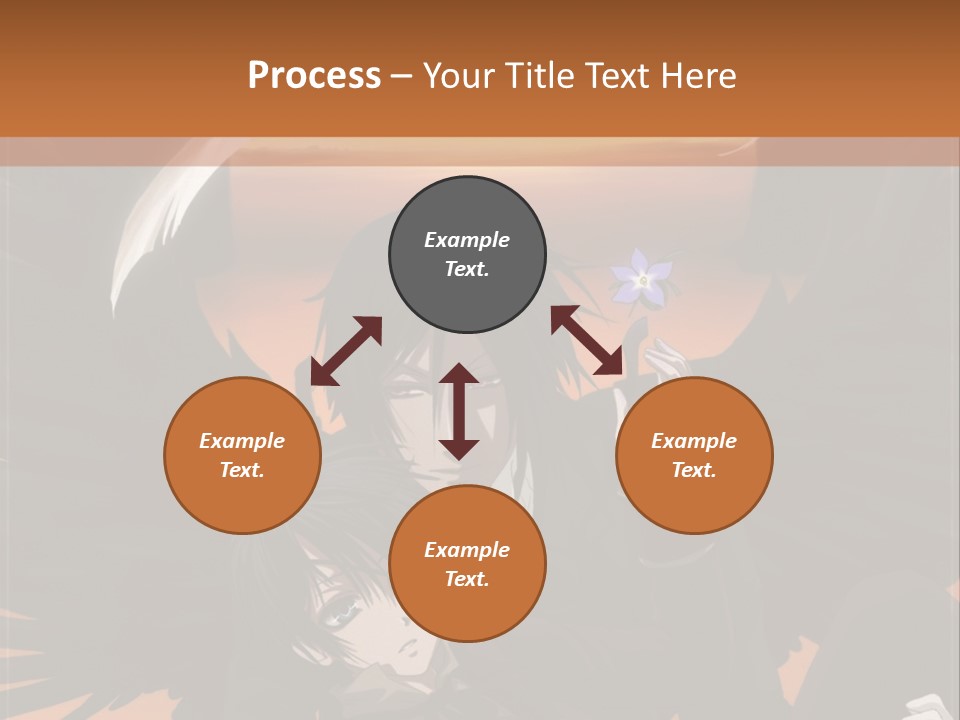 Process – Your Title Text Here

Example Text.

Example Text.

Example Text.

Example Text.